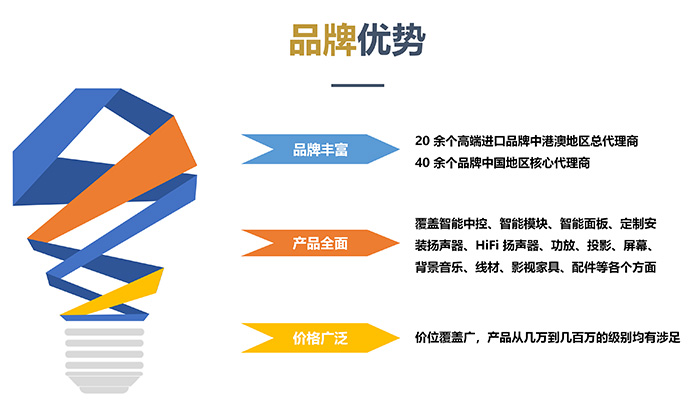 品牌优势

品牌丰富

20 余个高端进口品牌中港澳地区总代理商
40 余个品牌中国地区核心代理商

产品全面

覆盖智能中控、智能模块、智能面板、定制安装扬声器、HiFi 扬声器、功放、投影、屏幕、背景音乐、线材、影视家具、配件等各个方面

价格广泛

价位覆盖广，产品从几万到几百万的级别均有涉足